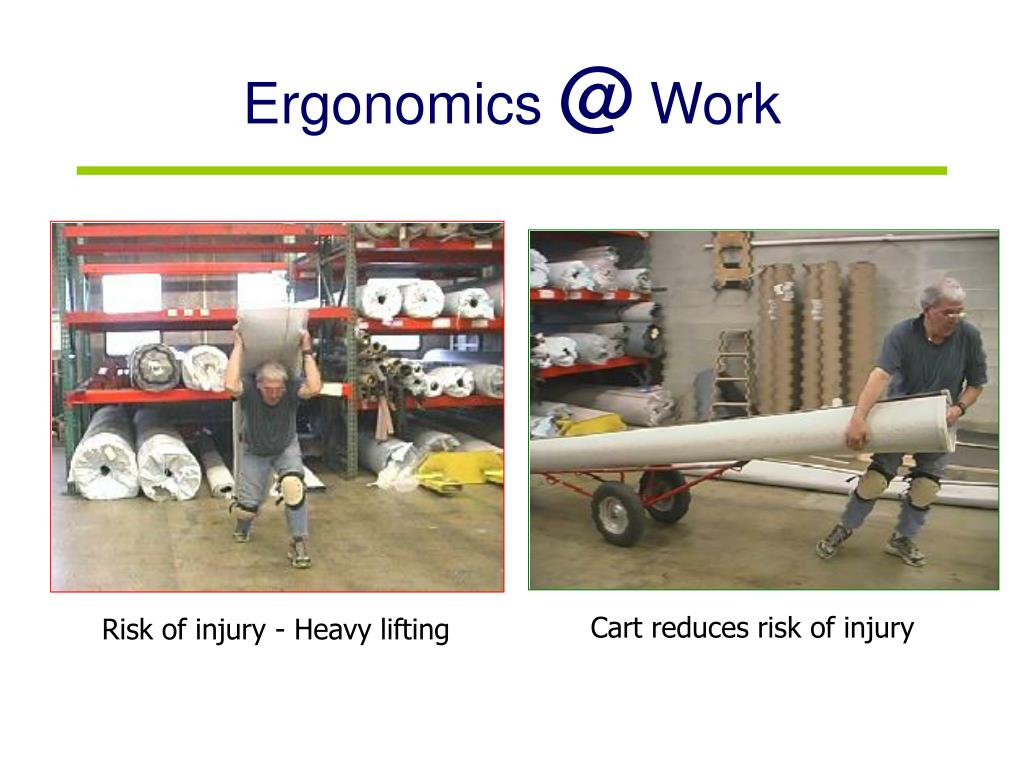 Ergonomics @ Work

Risk of injury - Heavy lifting

Cart reduces risk of injury